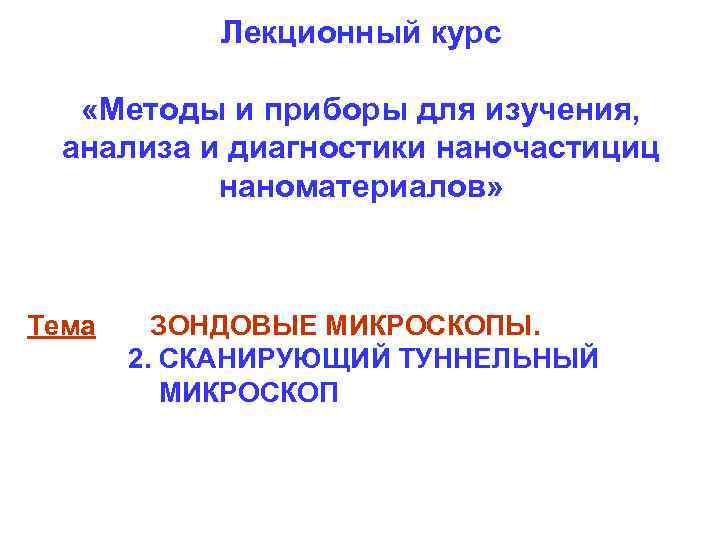 Лекционный курс

«Методы и приборы для изучения, анализа и диагностики наночастициц наноматериалов»

Тема ЗОНДОВЫЕ МИКРОСКОПЫ.
2. СКАНИРУЮЩИЙ ТУННЕЛЬНЫЙ МИКРОСКОП